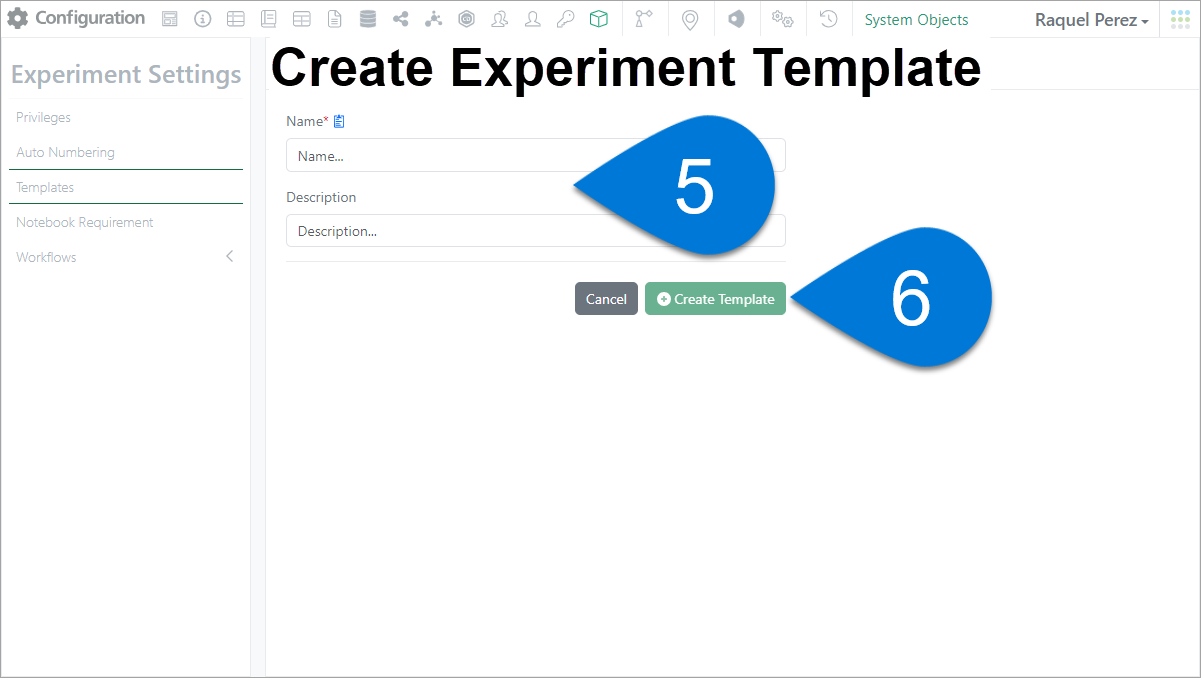 Configuration System Objects Raquel Perez

Experiment Settings

Privileges

Auto Numbering

Templates

Notebook Requirement

Workflows

Create Experiment Template

Name*

Name...

5

Description

Description...

Cancel

Create Template

6